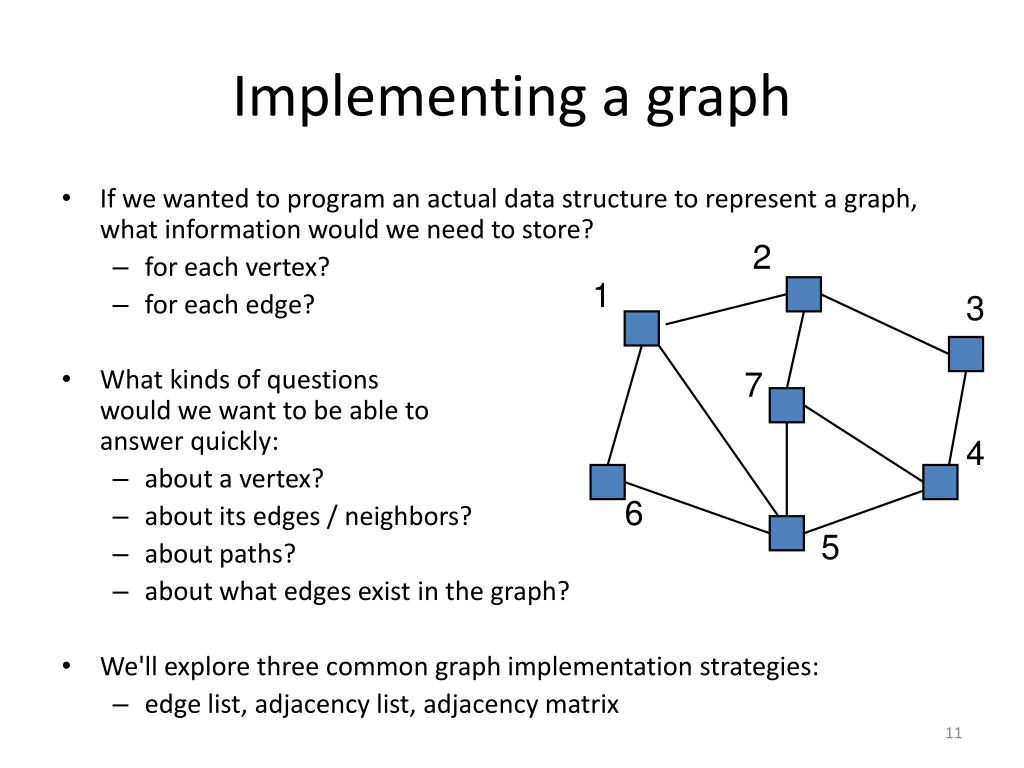 Implementing a graph

• If we wanted to program an actual data structure to represent a graph, what information would we need to store?
– for each vertex?
– for each edge?

• What kinds of questions would we want to be able to answer quickly:
– about a vertex?
– about its edges / neighbors?
– about paths?
– about what edges exist in the graph?

• We'll explore three common graph implementation strategies:
– edge list, adjacency list, adjacency matrix

2
1
3
7
4
6
5

11